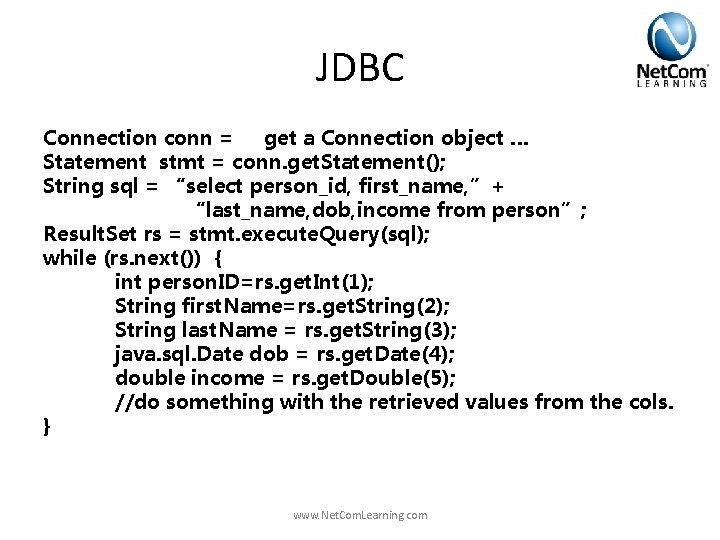 JDBC

NetCom LEARNING

Connection conn = get a Connection object …
Statement stmt = conn.getStatement();
String sql = “select person_id, first_name,” +
“last_name,dob,income from person” ;
ResultSet rs = stmt.executeQuery(sql);
while (rs.next()) {
int personID=rs.getInt(1);
String firstName=rs.getString(2);
String lastName = rs.getString(3);
java.sql.Date dob = rs.getDate(4);
double income = rs.getDouble(5);
//do something with the retrieved values from the cols.
}

www.NetComLearning.com